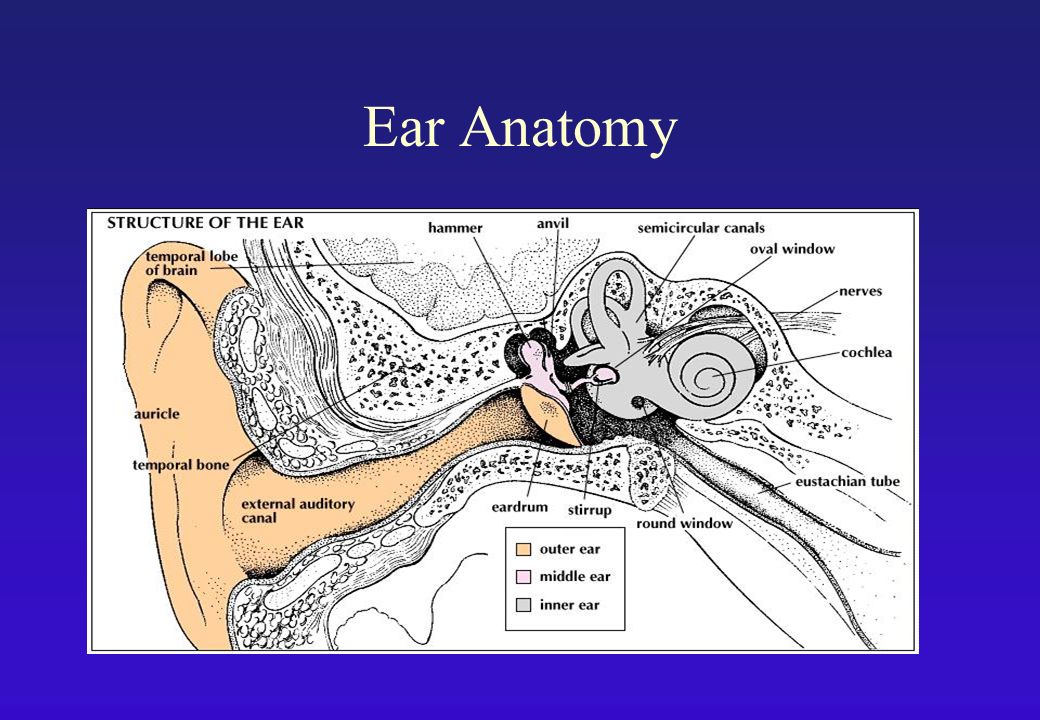 Ear Anatomy

STRUCTURE OF THE EAR

temporal lobe of brain

hammer

anvil

semicircular canals

oval window

nerves

cochlea

auricle

temporal bone

external auditory canal

eardrum

stirrup

round window

eustachian tube

outer ear

middle ear

inner ear